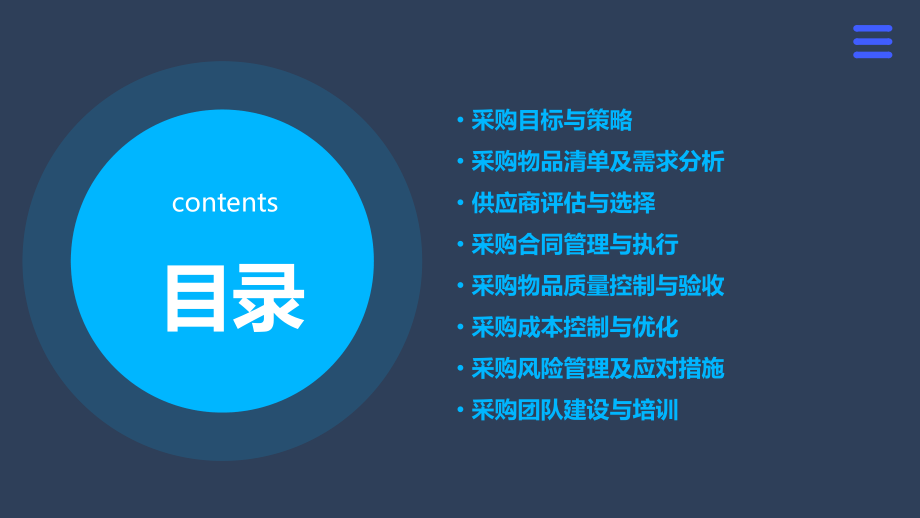 contents

目录

• 采购目标与策略
• 采购物品清单及需求分析
• 供应商评估与选择
• 采购合同管理与执行
• 采购物品质量控制与验收
• 采购成本控制与优化
• 采购风险管理及应对措施
• 采购团队建设与培训